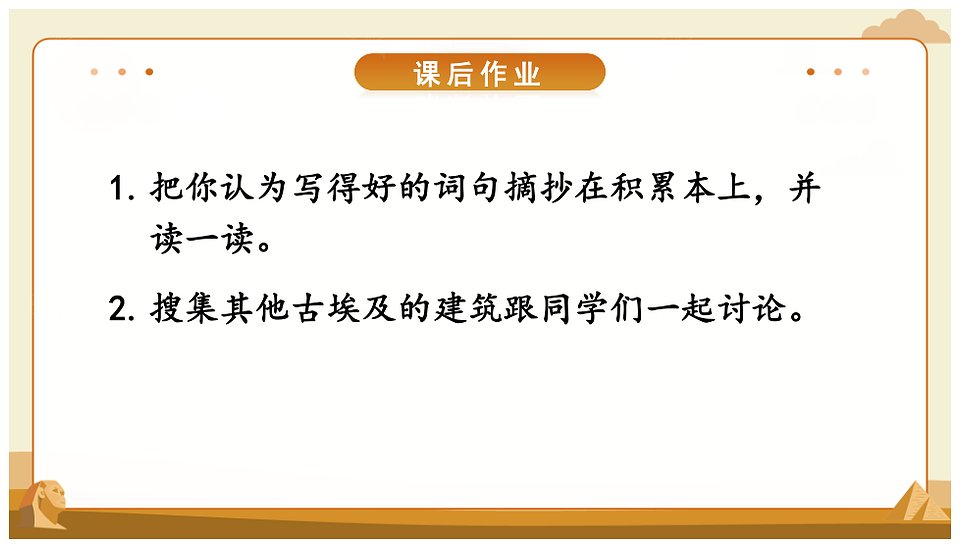 课后作业

1. 把你认为写得好的词句摘抄在积累本上，并读一读。

2. 搜集其他古埃及的建筑跟同学们一起讨论。